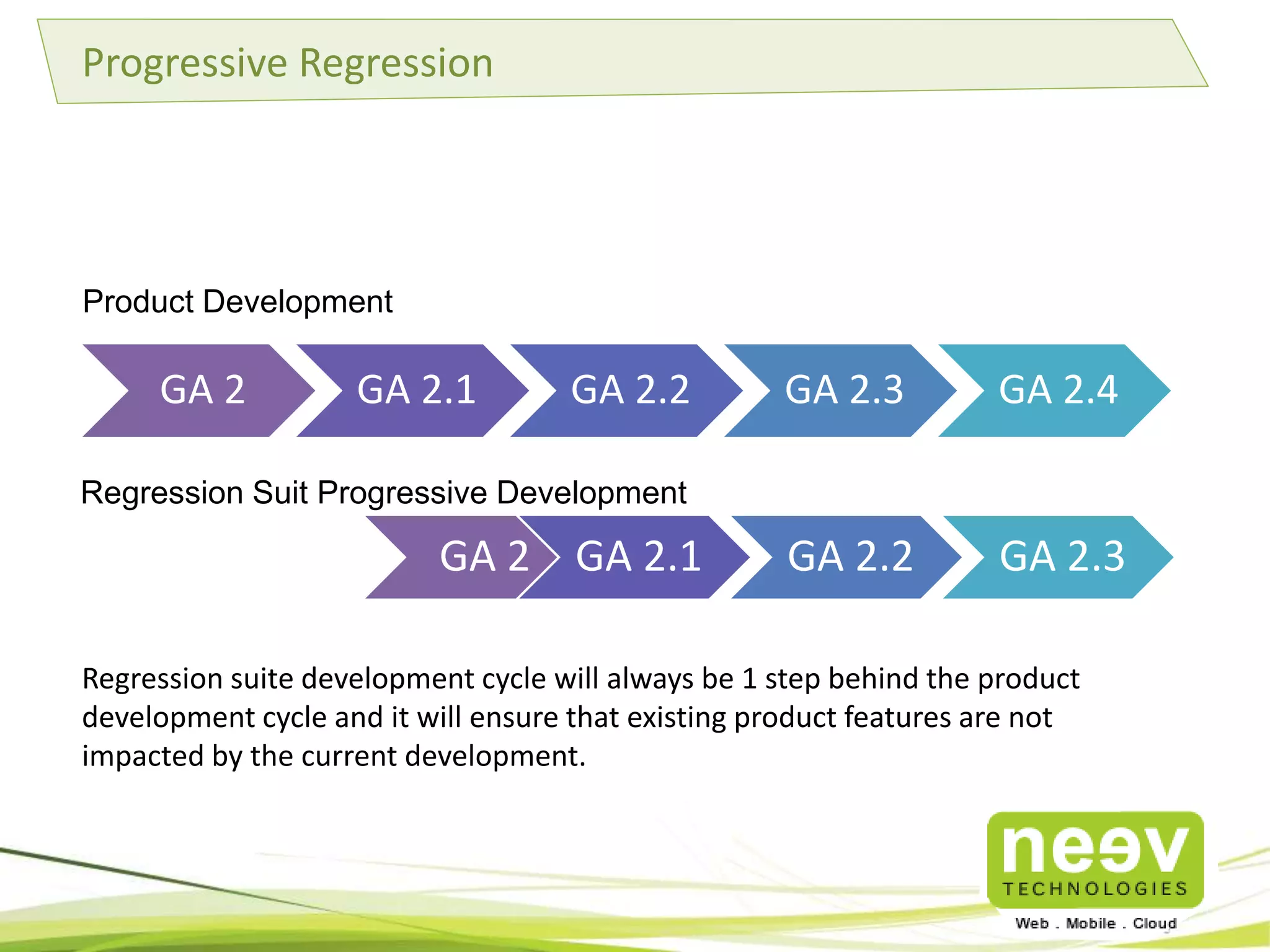 Progressive Regression

Product Development

GA 2 GA 2.1 GA 2.2 GA 2.3 GA 2.4

Regression Suit Progressive Development

GA 2 GA 2.1 GA 2.2 GA 2.3

Regression suite development cycle will always be 1 step behind the product development cycle and it will ensure that existing product features are not impacted by the current development.

neev
TECHNOLOGIES
Web . Mobile . Cloud